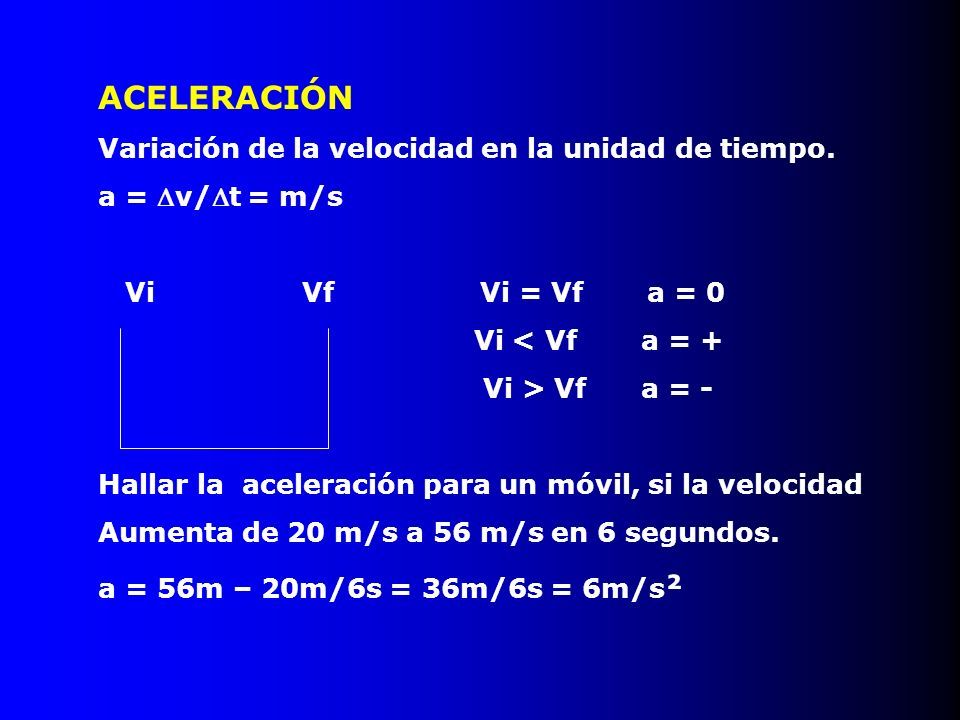 ACELERACIÓN

Variación de la velocidad en la unidad de tiempo.

$a = \Delta v/\Delta t = m/s$

Vi Vf

Vi = Vf a = 0

Vi < Vf a = +

Vi > Vf a = -

Hallar la aceleración para un móvil, si la velocidad Aumenta de 20 m/s a 56 m/s en 6 segundos.

$a = 56m – 20m/6s = 36m/6s = 6m/s^2$